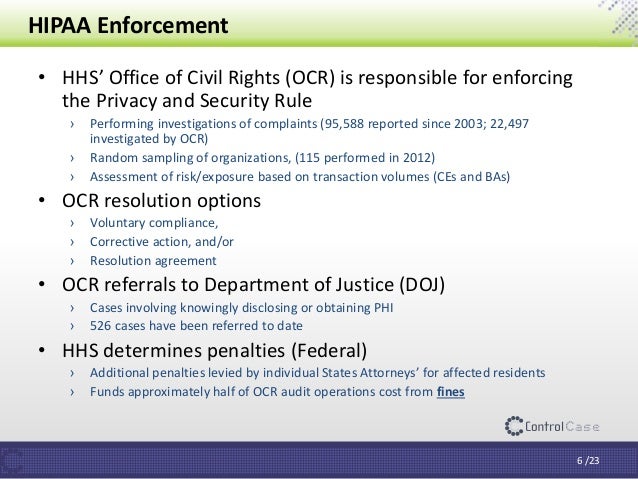 HIPAA Enforcement

• HHS' Office of Civil Rights (OCR) is responsible for enforcing the Privacy and Security Rule
› Performing investigations of complaints (95,588 reported since 2003; 22,497 investigated by OCR)
› Random sampling of organizations, (115 performed in 2012)
› Assessment of risk/exposure based on transaction volumes (CEs and BAs)

• OCR resolution options
› Voluntary compliance,
› Corrective action, and/or
› Resolution agreement

• OCR referrals to Department of Justice (DOJ)
› Cases involving knowingly disclosing or obtaining PHI
› 526 cases have been referred to date

• HHS determines penalties (Federal)
› Additional penalties levied by individual States Attorneys' for affected residents
› Funds approximately half of OCR audit operations cost from fines

ControlCase

6 /23